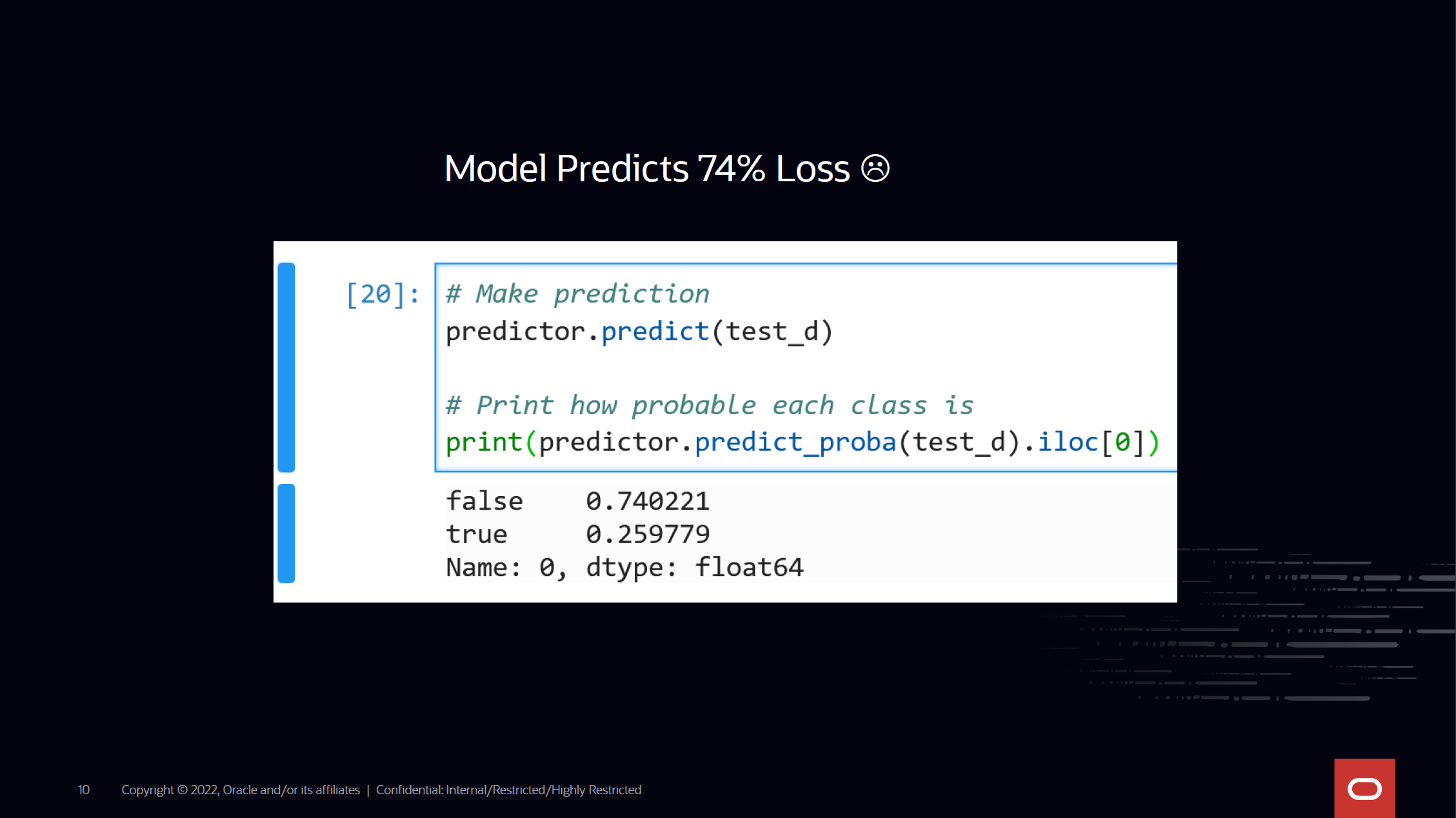 Model Predicts 74% Loss ☹

[20]: # Make prediction
predictor.predict(test_d)

# Print how probable each class is
print(predictor.predict_proba(test_d).iloc[0])

false    0.740221
true     0.259779
Name: 0, dtype: float64

10   Copyright © 2022, Oracle and/or its affiliates | Confidential: Internal/Restricted/Highly Restricted